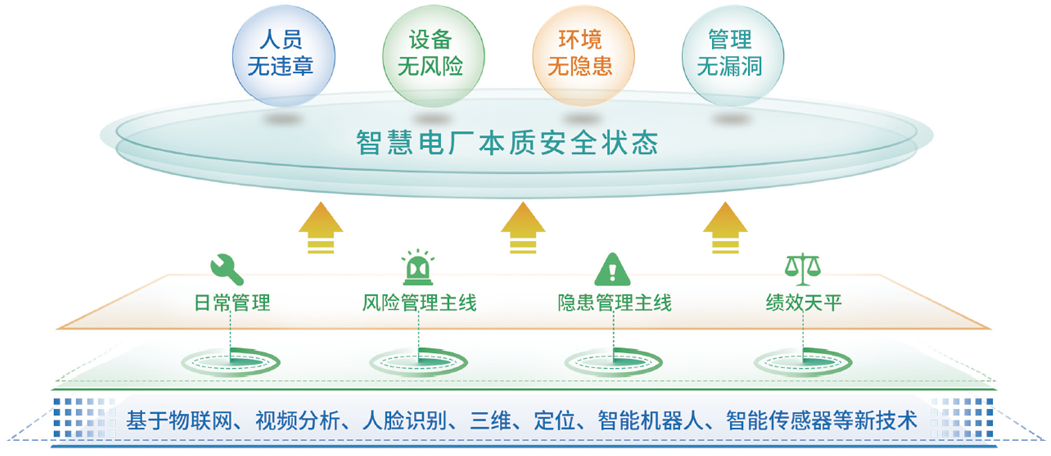 人员
无违章

设备
无风险

环境
无隐患

管理
无漏洞

智慧电厂本质安全状态

日常管理

风险管理主线

隐患管理主线

绩效天平

基于物联网、视频分析、人脸识别、三维、定位、智能机器人、智能传感器等新技术